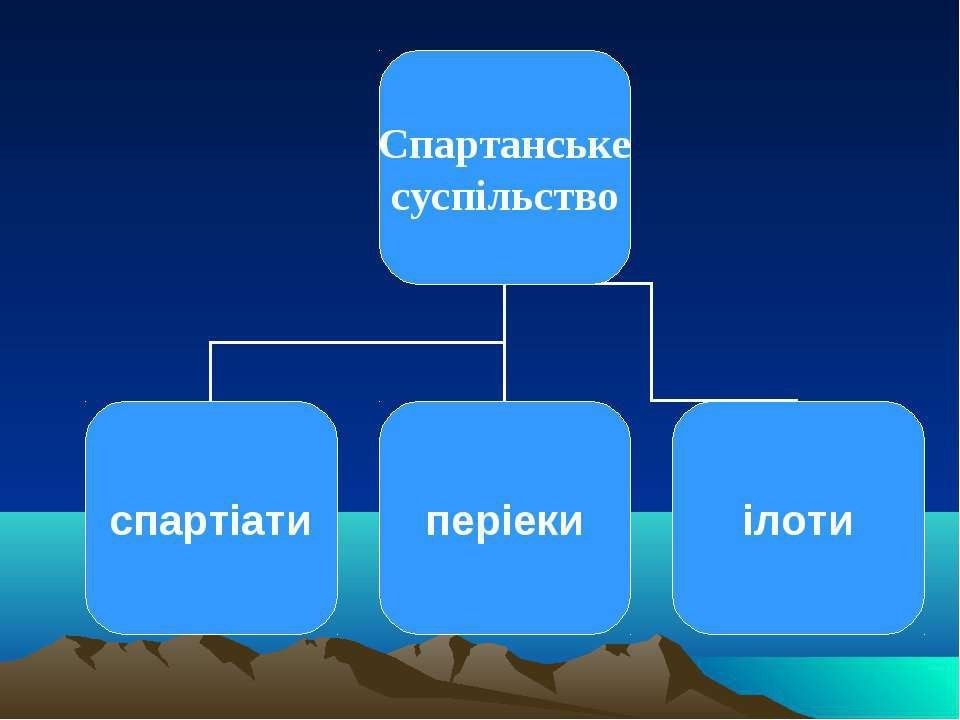 Спартанське суспільство

спартіати

періеки

ілоти